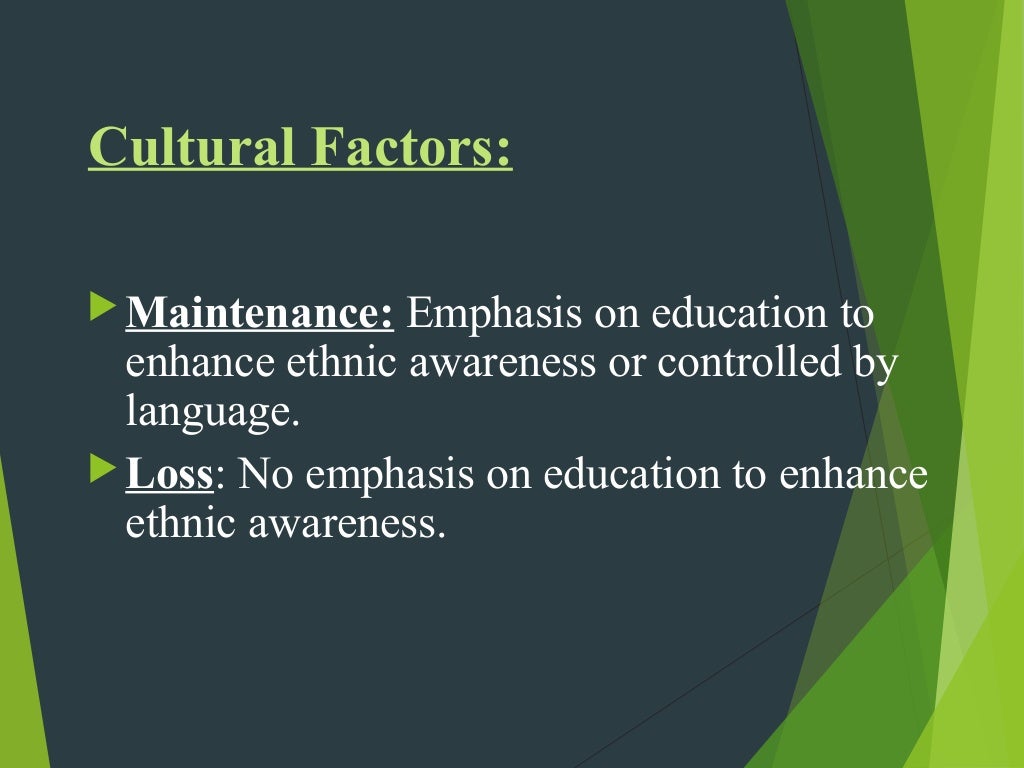 Cultural Factors:

Maintenance: Emphasis on education to enhance ethnic awareness or controlled by language.

Loss: No emphasis on education to enhance ethnic awareness.